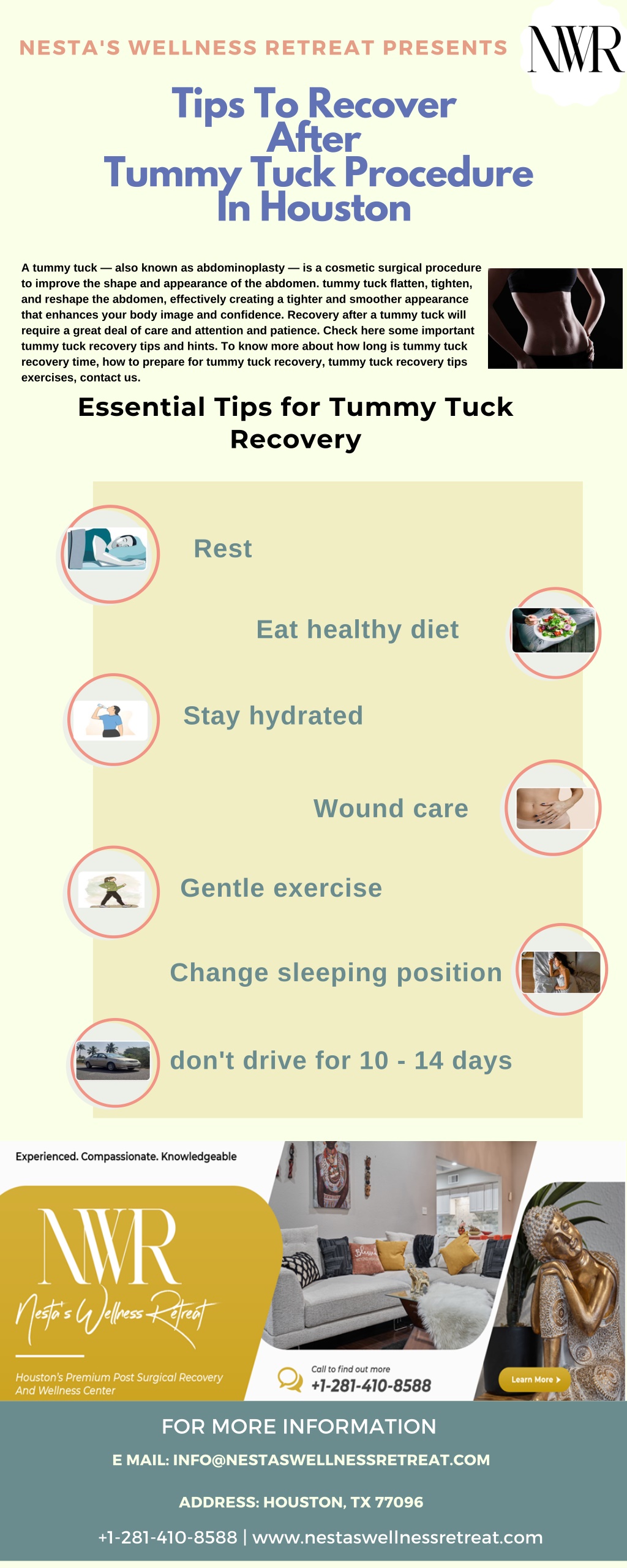 NESTA'S WELLNESS RETREAT PRESENTS

NWR

Tips To Recover After Tummy Tuck Procedure In Houston

A tummy tuck — also known as abdominoplasty — is a cosmetic surgical procedure to improve the shape and appearance of the abdomen. tummy tuck flatten, tighten, and reshape the abdomen, effectively creating a tighter and smoother appearance that enhances your body image and confidence. Recovery after a tummy tuck will require a great deal of care and attention and patience. Check here some important tummy tuck recovery tips and hints. To know more about how long is tummy tuck recovery time, how to prepare for tummy tuck recovery, tummy tuck recovery tips exercises, contact us.

Essential Tips for Tummy Tuck Recovery

Rest

Eat healthy diet

Stay hydrated

Wound care

Gentle exercise

Change sleeping position

don't drive for 10 - 14 days

Experienced. Compassionate. Knowledgeable

NWR

Nesta's Wellness Retreat

Houston's Premium Post Surgical Recovery And Wellness Center

Call to find out more
+1-281-410-8588

Learn More

FOR MORE INFORMATION

E MAIL: INFO@NESTASWELLNESSRETREAT.COM

ADDRESS: HOUSTON, TX 77096

+1-281-410-8588 | www.nestaswellnessretreat.com